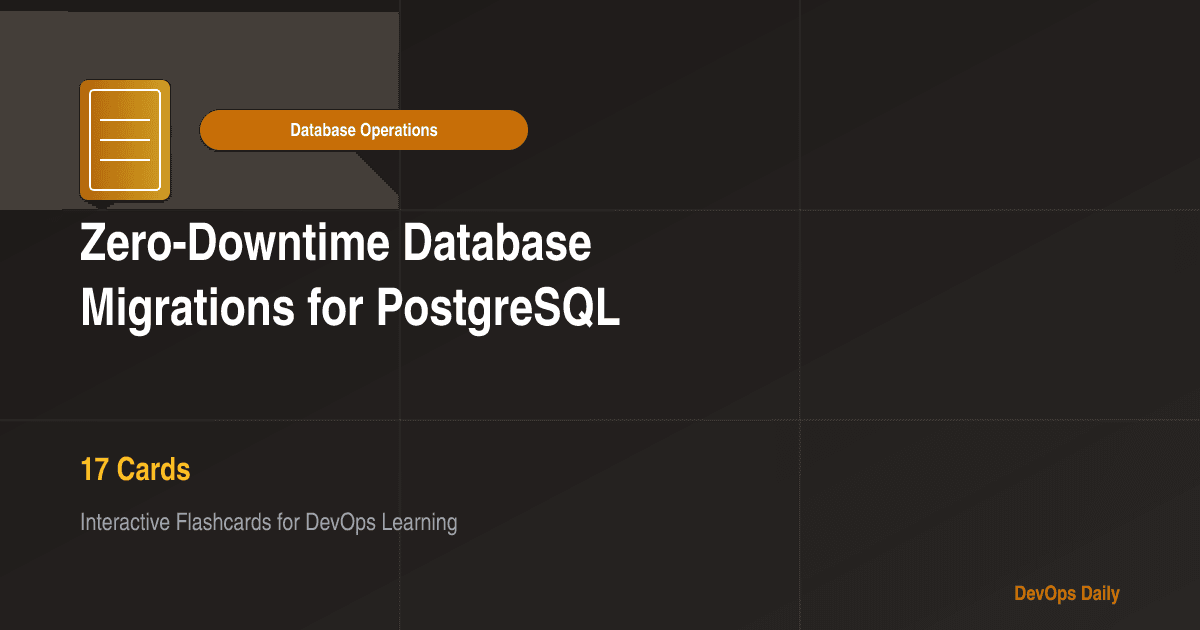 Database Operations

Zero-Downtime Database Migrations for PostgreSQL

17 Cards

Interactive Flashcards for DevOps Learning

DevOps Daily